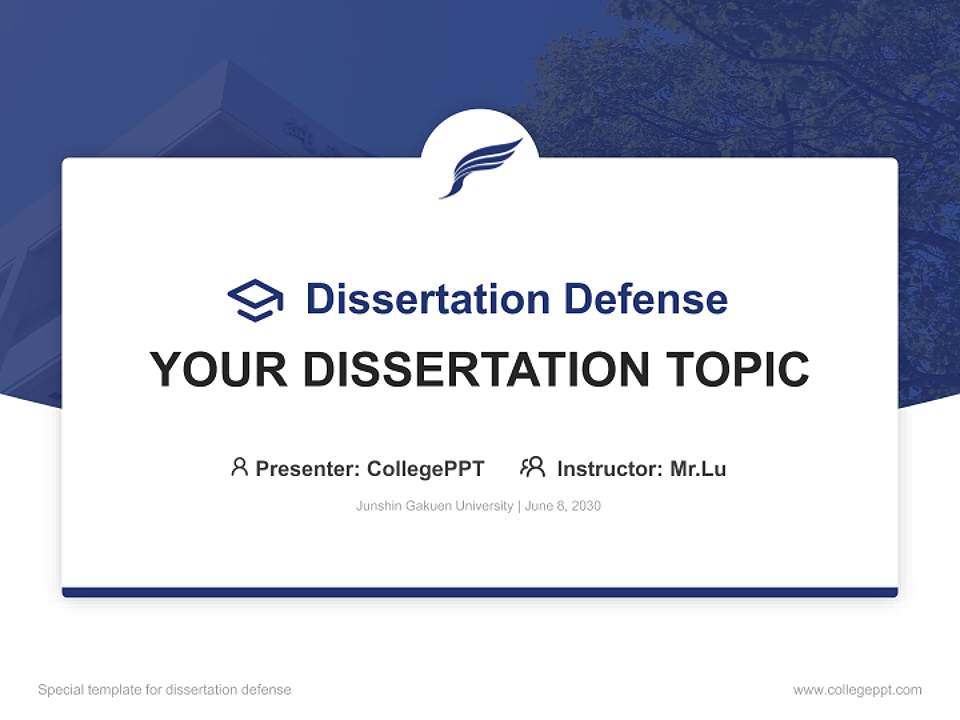 Dissertation Defense

YOUR DISSERTATION TOPIC

Presenter: CollegePPT Instructor: Mr.Lu

Junshin Gakuen University | June 8, 2030

Special template for dissertation defense

www.collegeppt.com